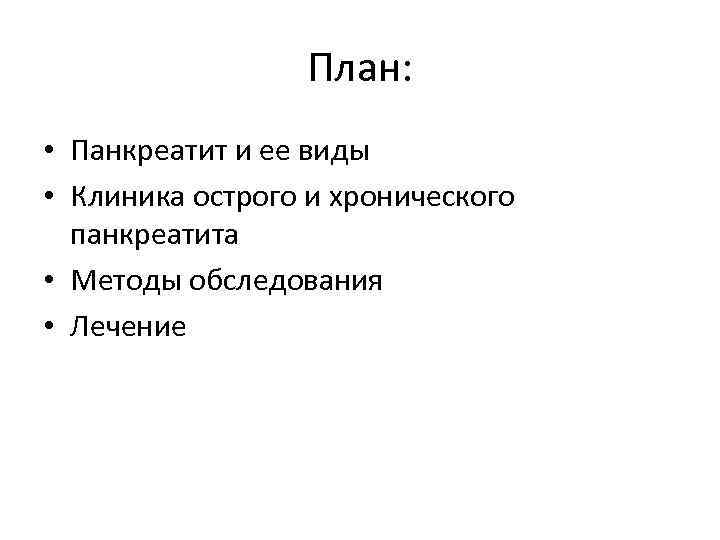 План:

• Панкреатит и ее виды
• Клиника острого и хронического панкреатита
• Методы обследования
• Лечение